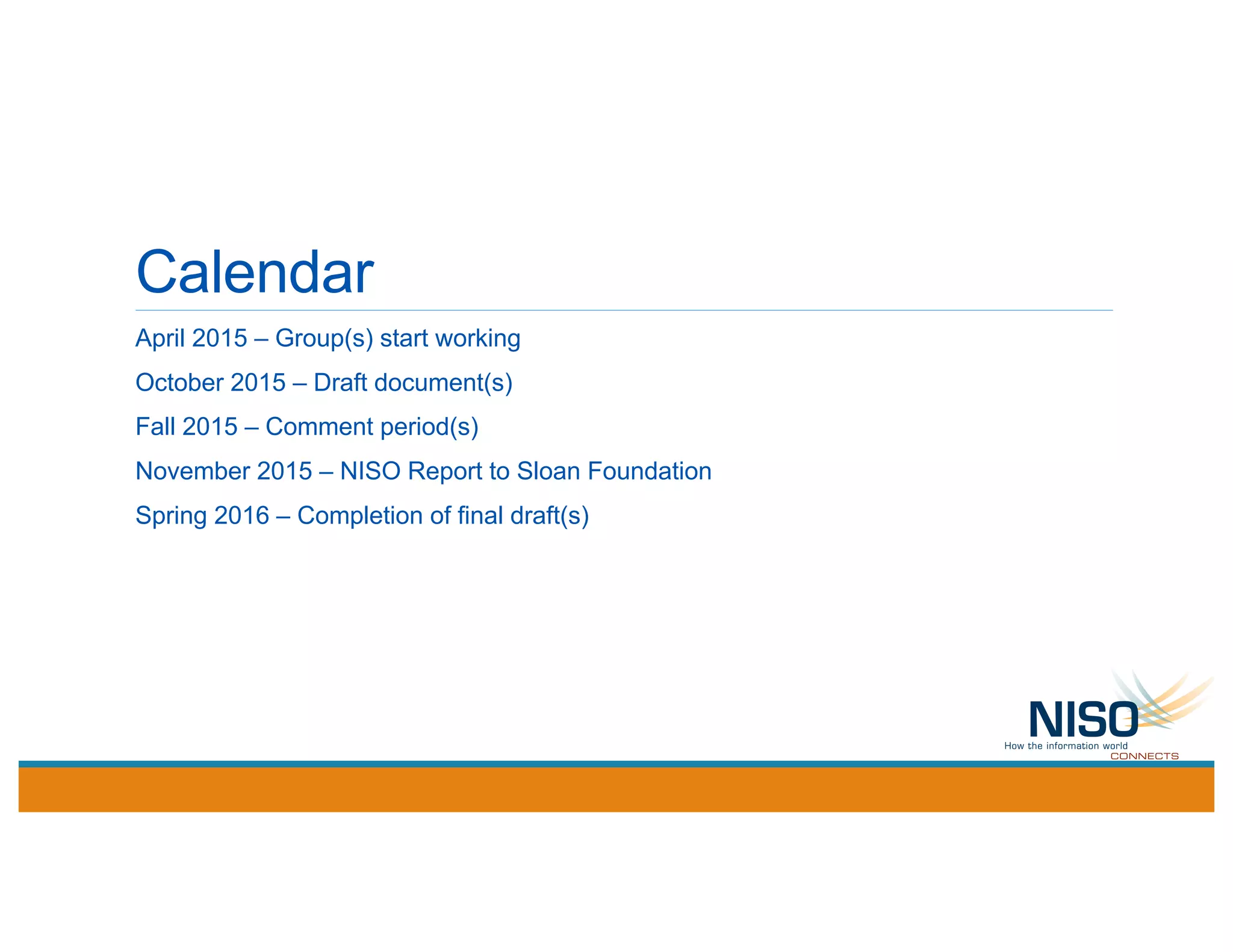 Calendar

April 2015 – Group(s) start working

October 2015 – Draft document(s)

Fall 2015 – Comment period(s)

November 2015 – NISO Report to Sloan Foundation

Spring 2016 – Completion of final draft(s)

NISO
How the information world
CONNECTS